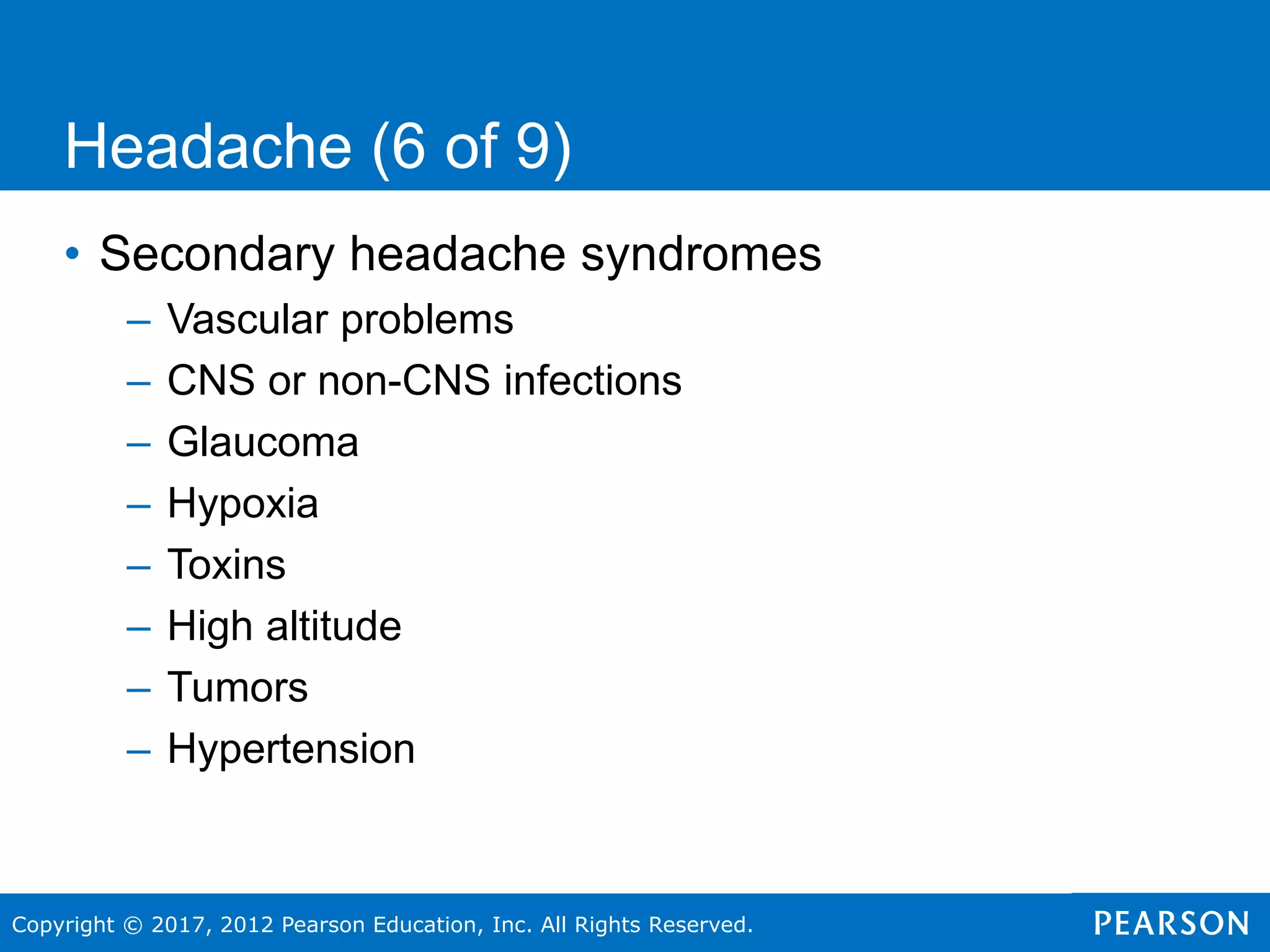 Headache (6 of 9)

• Secondary headache syndromes
– Vascular problems
– CNS or non-CNS infections
– Glaucoma
– Hypoxia
– Toxins
– High altitude
– Tumors
– Hypertension

Copyright © 2017, 2012 Pearson Education, Inc. All Rights Reserved.

PEARSON